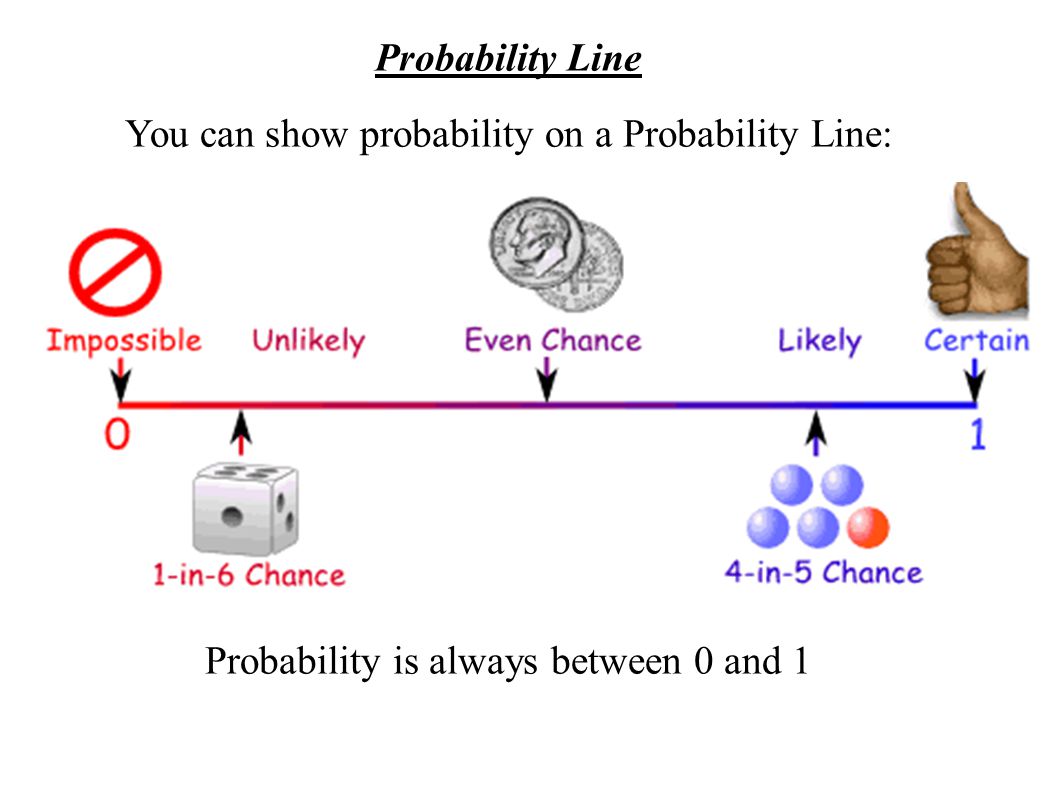 Probability Line

You can show probability on a Probability Line:

Impossible
Unlikely
Even Chance
Likely
Certain

0
1

1-in-6 Chance
4-in-5 Chance

Probability is always between 0 and 1